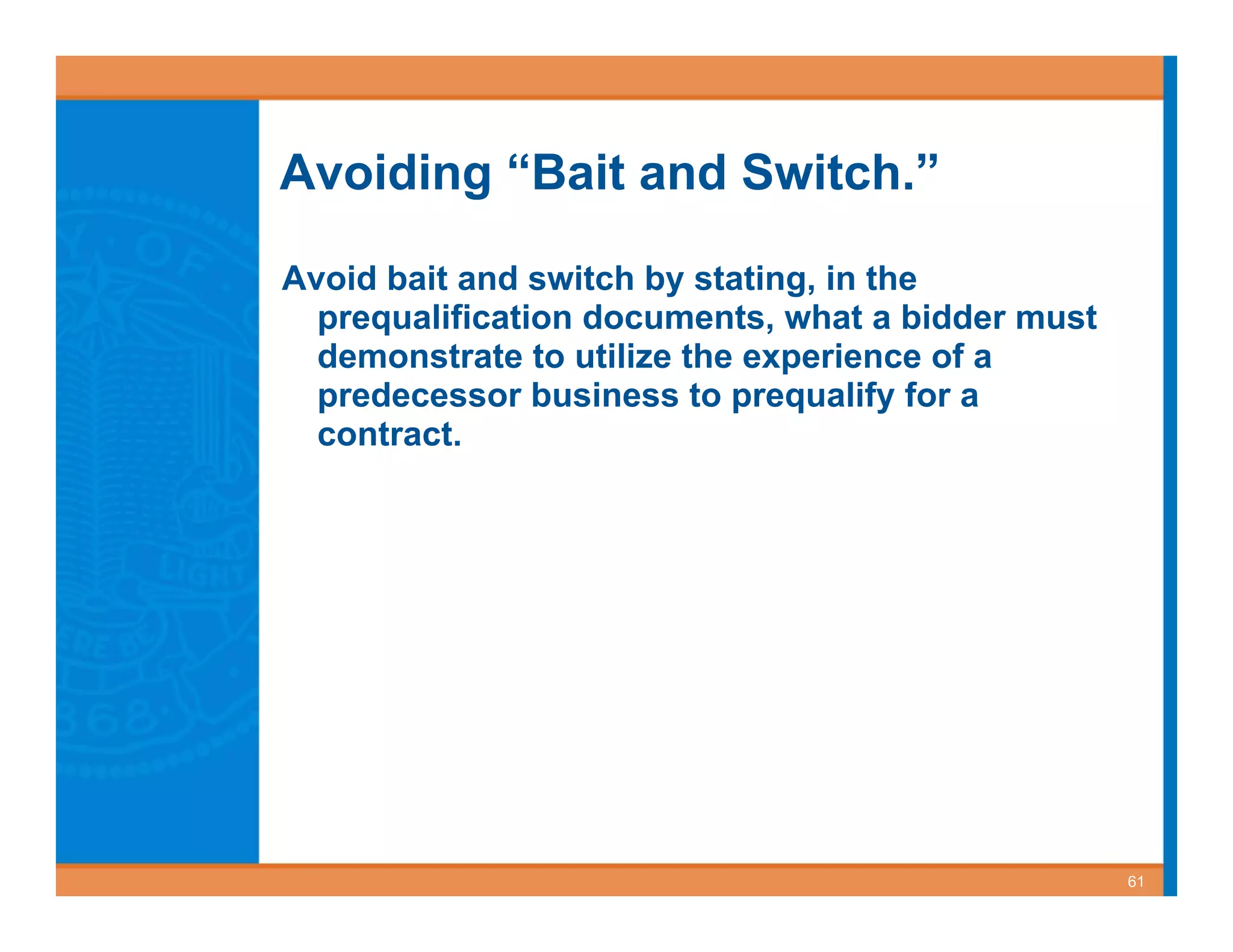 Avoiding “Bait and Switch.”

Avoid bait and switch by stating, in the prequalification documents, what a bidder must demonstrate to utilize the experience of a predecessor business to prequalify for a contract.

61